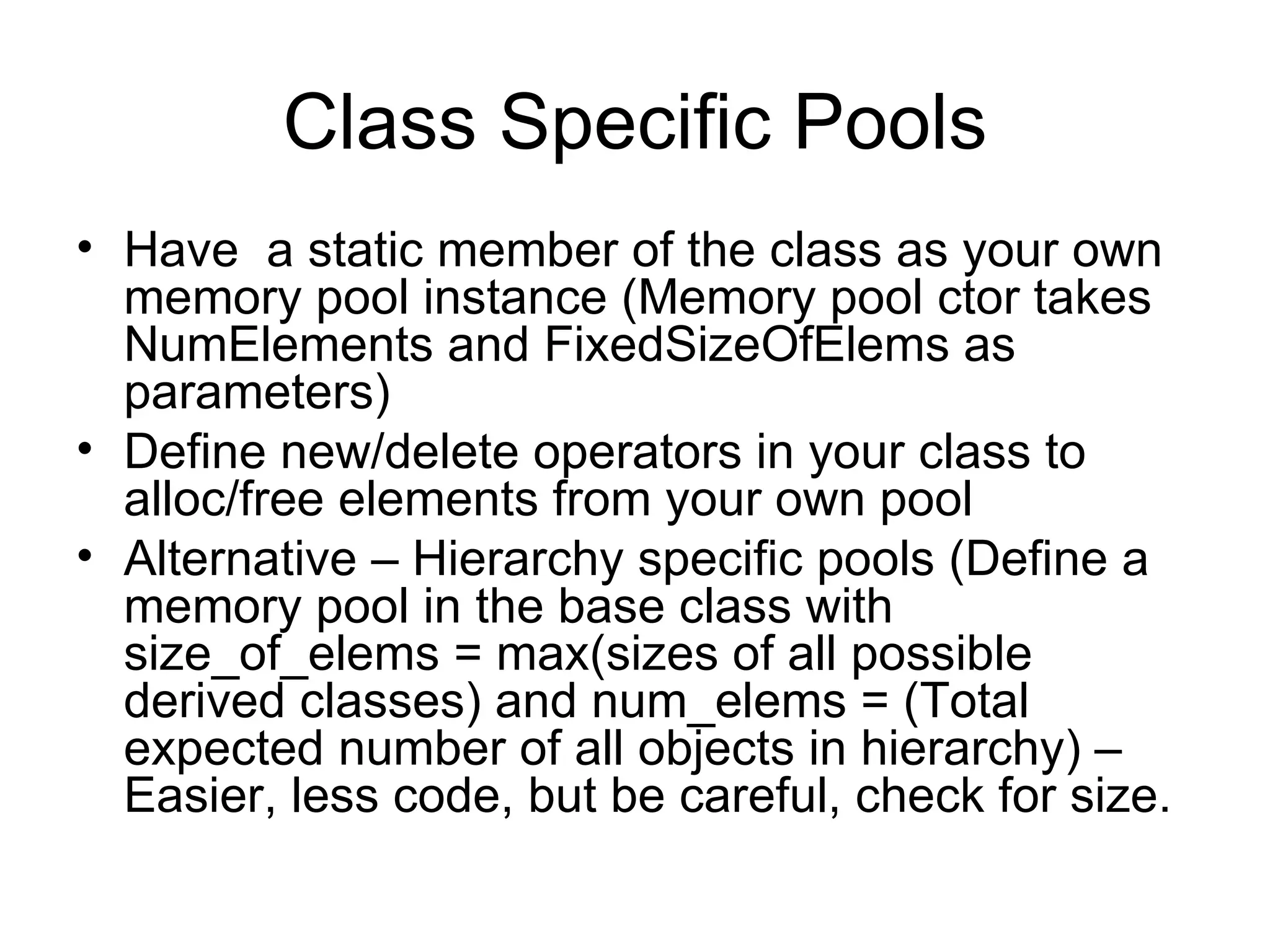 Class Specific Pools

• Have  a static member of the class as your own memory pool instance (Memory pool ctor takes NumElements and FixedSizeOfElems as parameters)
• Define new/delete operators in your class to alloc/free elements from your own pool
• Alternative – Hierarchy specific pools (Define a memory pool in the base class with size_of_elems = max(sizes of all possible derived classes) and num_elems = (Total expected number of all objects in hierarchy) – Easier, less code, but be careful, check for size.